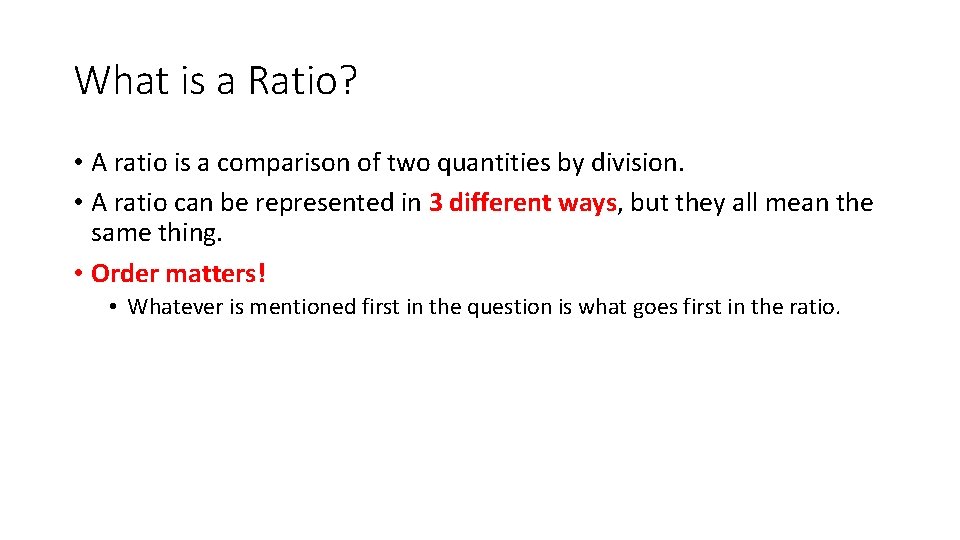 What is a Ratio?

• A ratio is a comparison of two quantities by division.
• A ratio can be represented in 3 different ways, but they all mean the same thing.
• Order matters!
  • Whatever is mentioned first in the question is what goes first in the ratio.